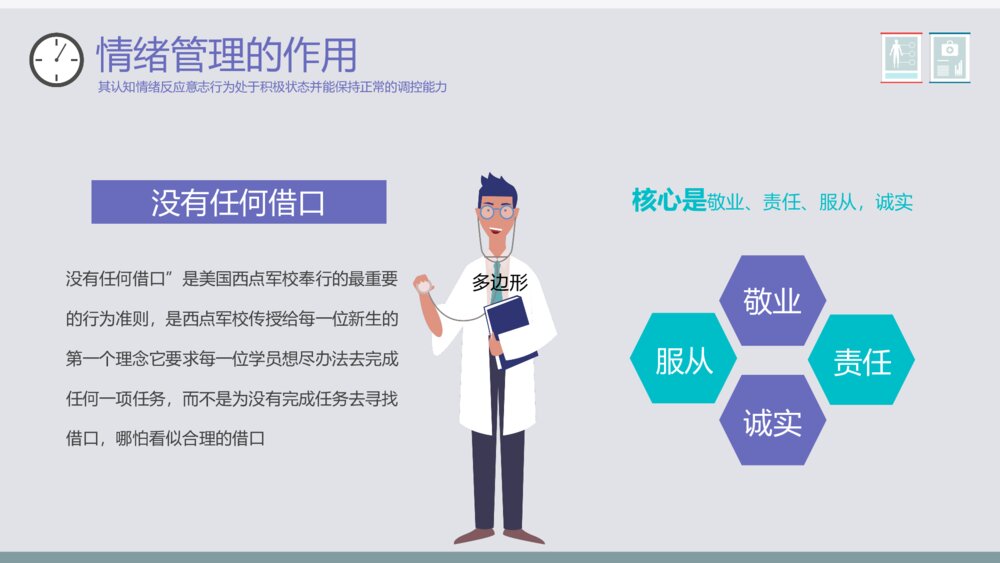 情绪管理的作用

其认知情绪反应意志行为处于积极状态并能保持正常的调控能力

没有任何借口

没有任何借口”是美国西点军校奉行的最重要的行为准则，是西点军校传授给每一位新生的第一个理念它要求每一位学员想尽办法去完成任何一项任务，而不是为没有完成任务去寻找借口，哪怕看似合理的借口

多边形

核心是敬业、责任、服从，诚实

敬业

服从

责任

诚实